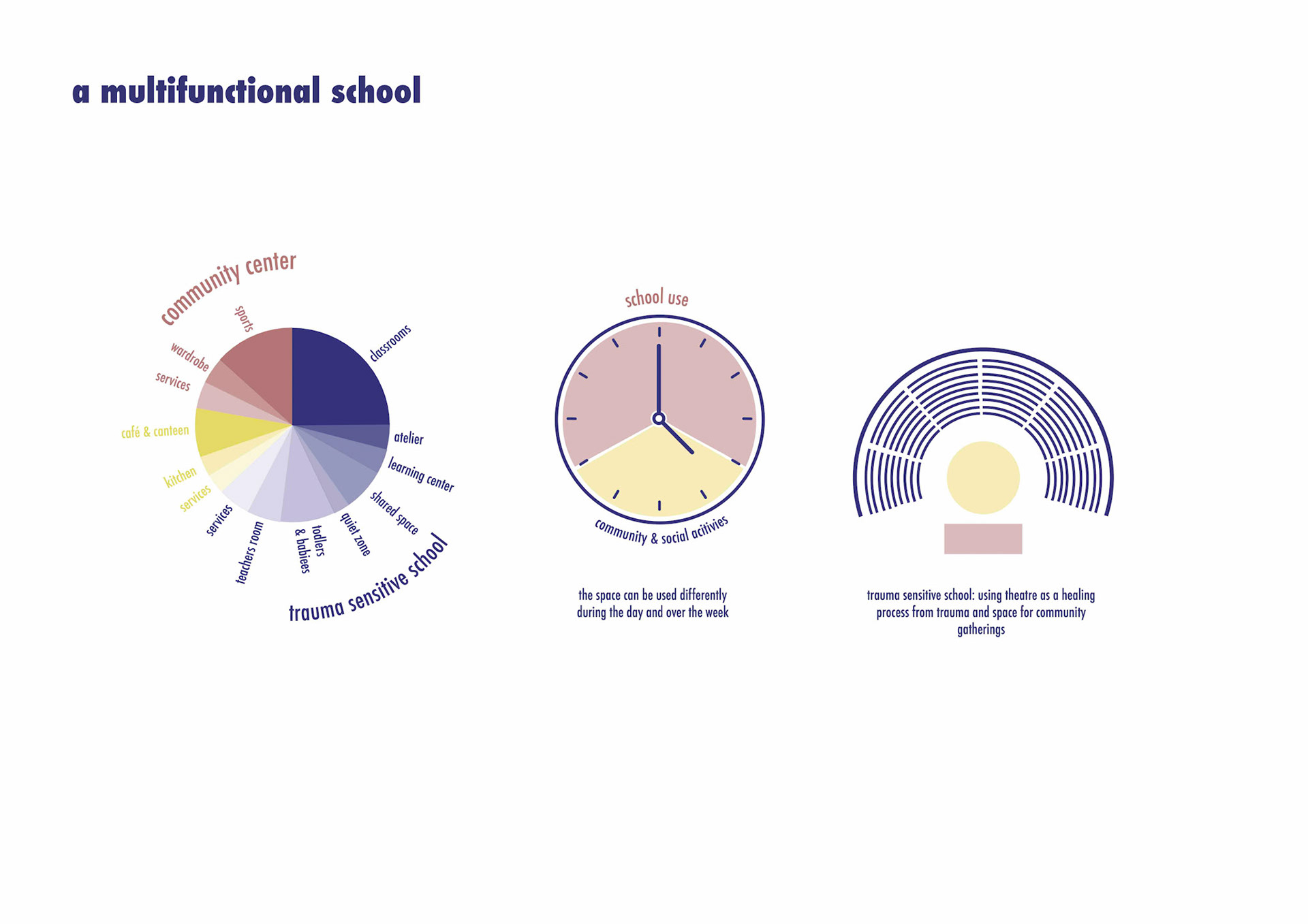 a multifunctional school

community center

sports

wardrobe

services

café & canteen

kitchen

services

services

teachers room

todlers & babiees

quiet zone

shared space

learning center

atelier

classrooms

trauma sensitive school

school use

community & social acitivies

the space can be used differently during the day and over the week

trauma sensitive school: using theatre as a healing process from trauma and space for community gatherings